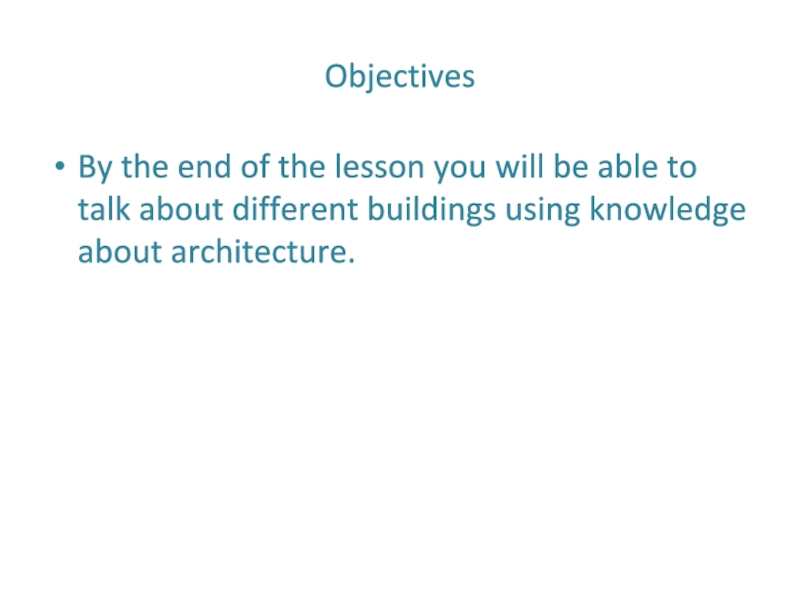 Objectives

• By the end of the lesson you will be able to talk about different buildings using knowledge about architecture.